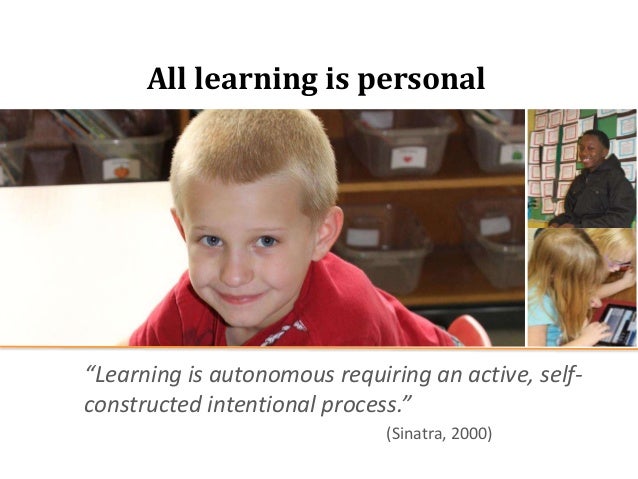 All learning is personal

“Learning is autonomous requiring an active, self-constructed intentional process.”

(Sinatra, 2000)